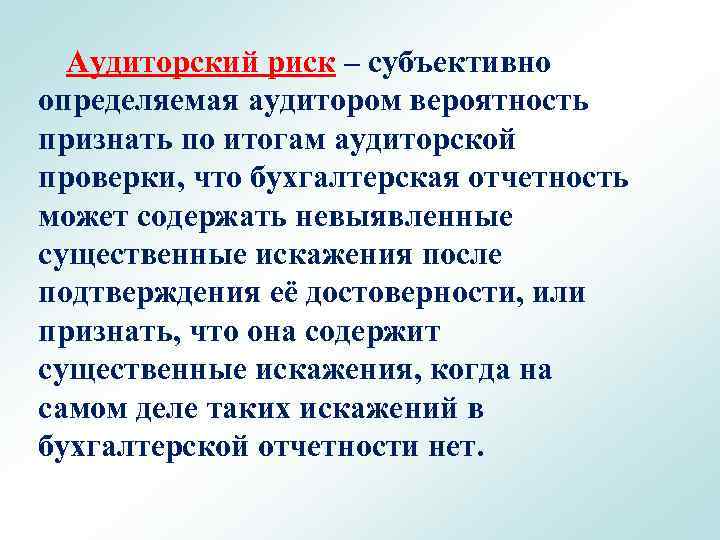 Аудиторский риск – субъективно определяемая аудитором вероятность признать по итогам аудиторской проверки, что бухгалтерская отчетность может содержать невыявленные существенные искажения после подтверждения её достоверности, или признать, что она содержит существенные искажения, когда на самом деле таких искажений в бухгалтерской отчетности нет.